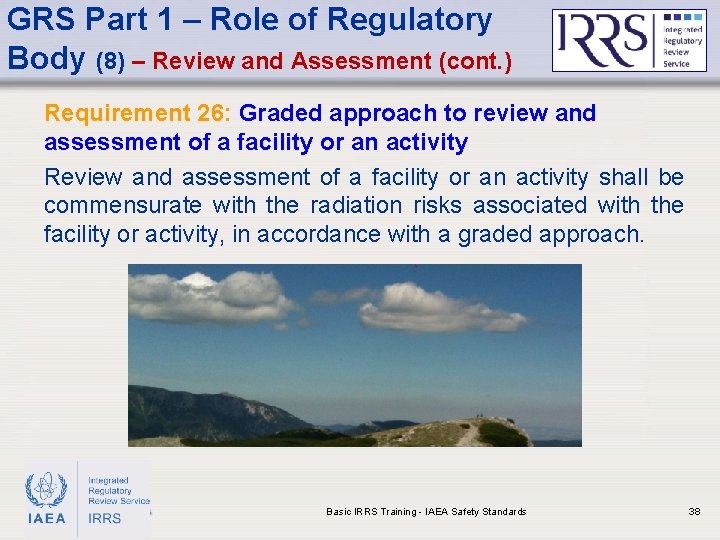 GRS Part 1 – Role of Regulatory Body (8) – Review and Assessment (cont.)

IRRS Integrated Regulatory Review Service

Requirement 26: Graded approach to review and assessment of a facility or an activity

Review and assessment of a facility or an activity shall be commensurate with the radiation risks associated with the facility or activity, in accordance with a graded approach.

IAEA Integrated Regulatory Review Service IRRS

Basic IRRS Training - IAEA Safety Standards

38